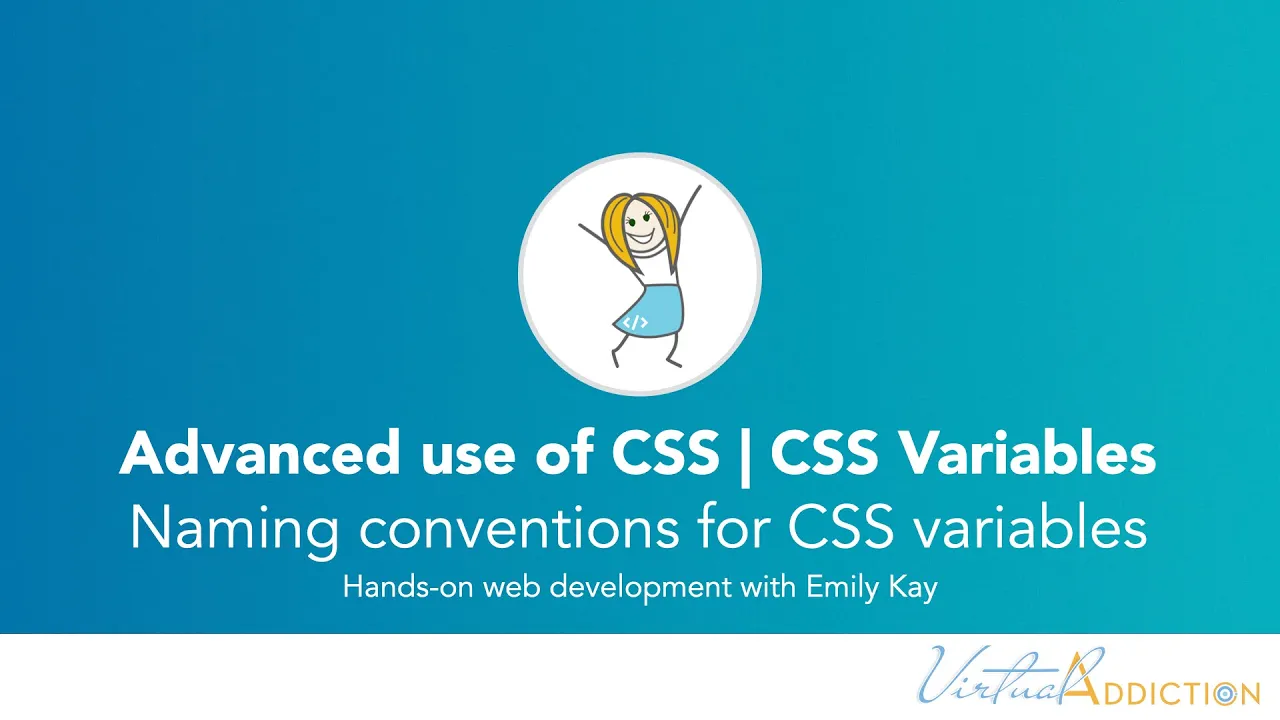 </>

Advanced use of CSS | CSS Variables
Naming conventions for CSS variables
Hands-on web development with Emily Kay

Virtual ADDICTION